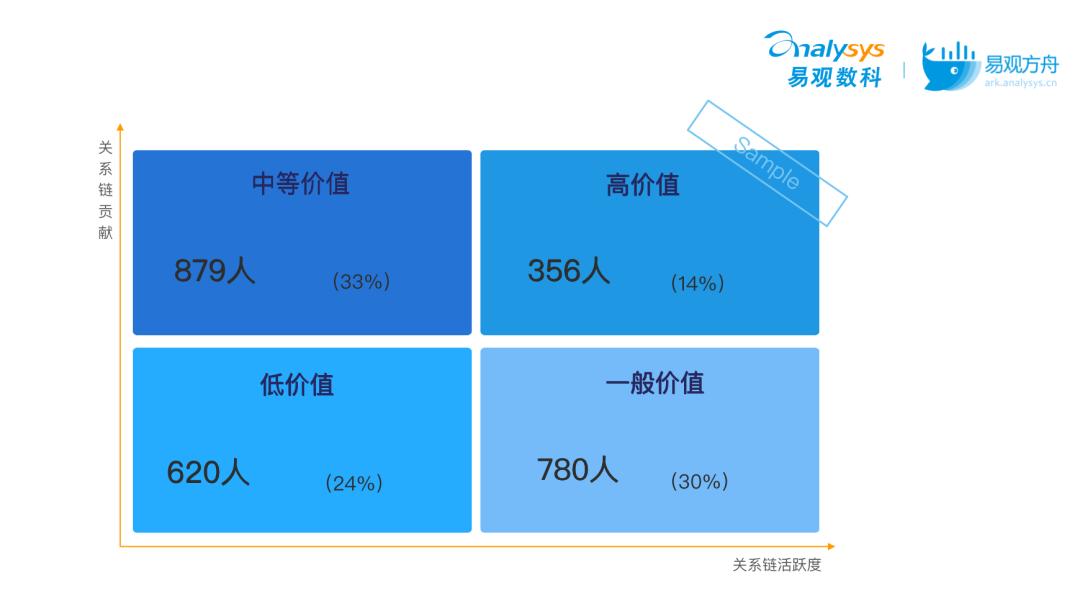 analysys
易观数科
易观方舟
ark.analysys.cn

Sample

关系链贡献

中等价值
879人 (33%)

高价值
356人 (14%)

低价值
620人 (24%)

一般价值
780人 (30%)

关系链活跃度